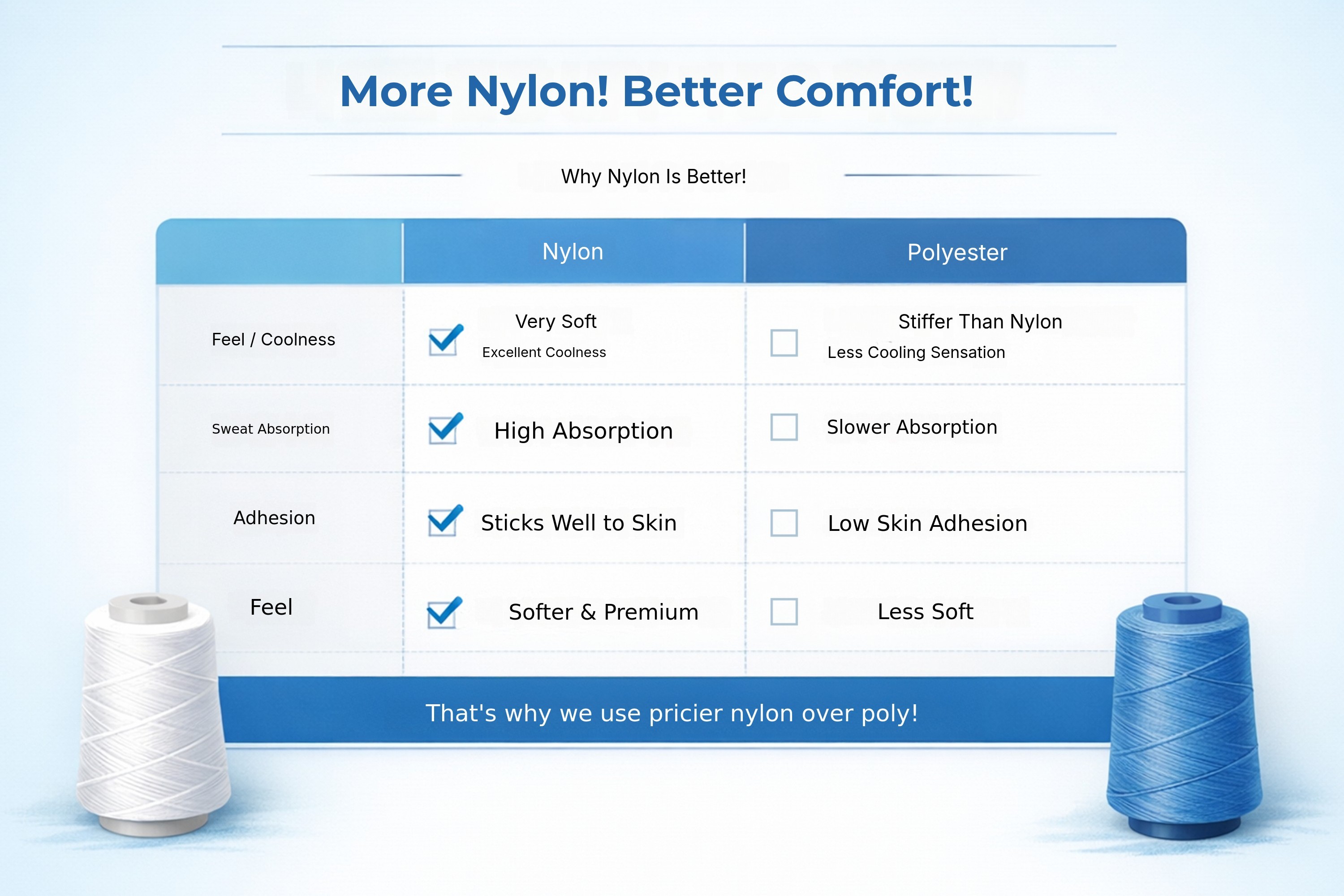 More Nylon! Better Comfort!

Why Nylon Is Better!

| | Nylon | Polyester |
|---|---|---|
| Feel / Coolness | Very Soft Excellent Coolness | Stiffer Than Nylon Less Cooling Sensation |
| Sweat Absorption | High Absorption | Slower Absorption |
| Adhesion | Sticks Well to Skin | Low Skin Adhesion |
| Feel | Softer & Premium | Less Soft |

That's why we use pricier nylon over poly!